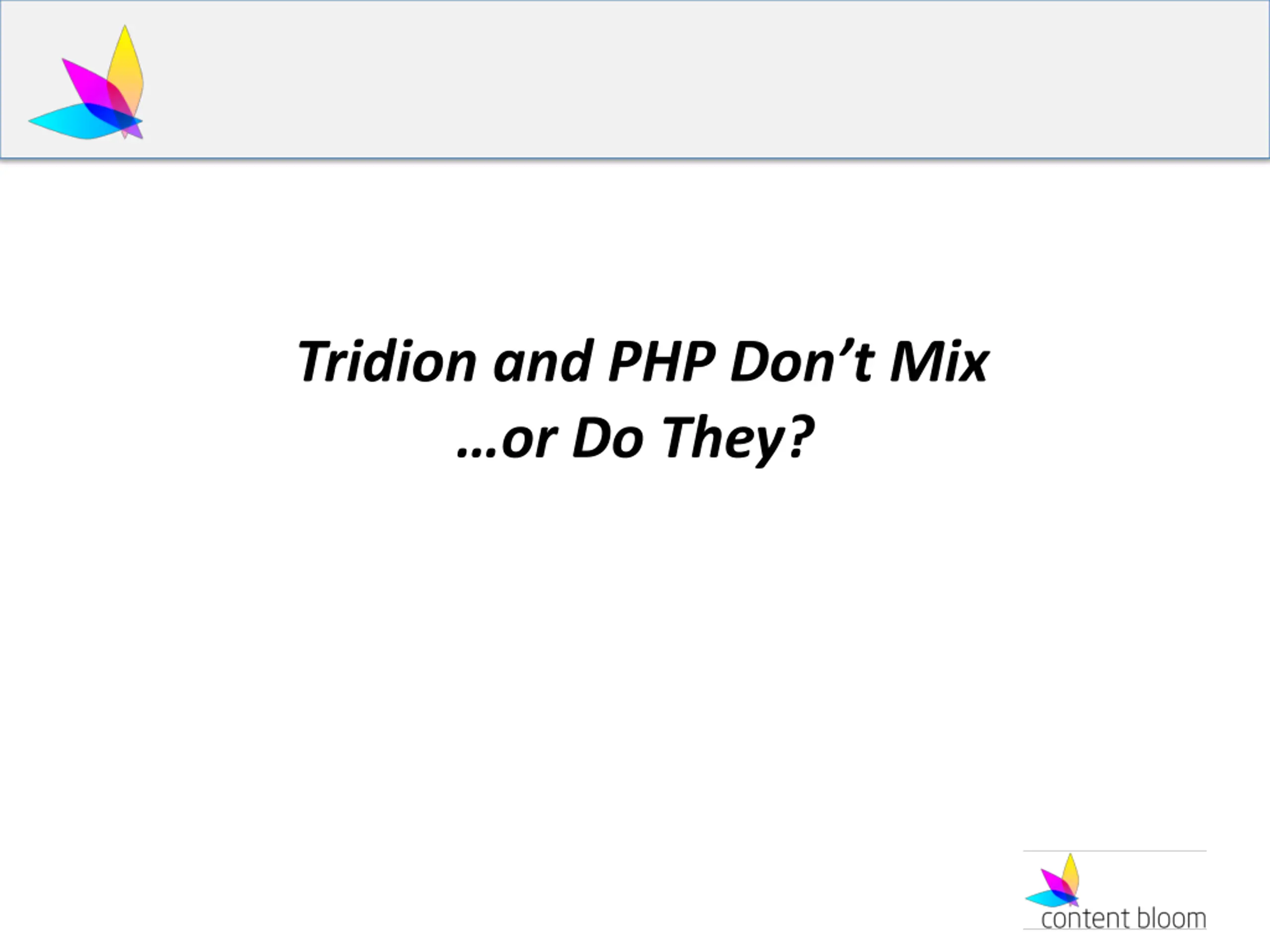 Tridion and PHP Don’t Mix
…or Do They?

content bloom